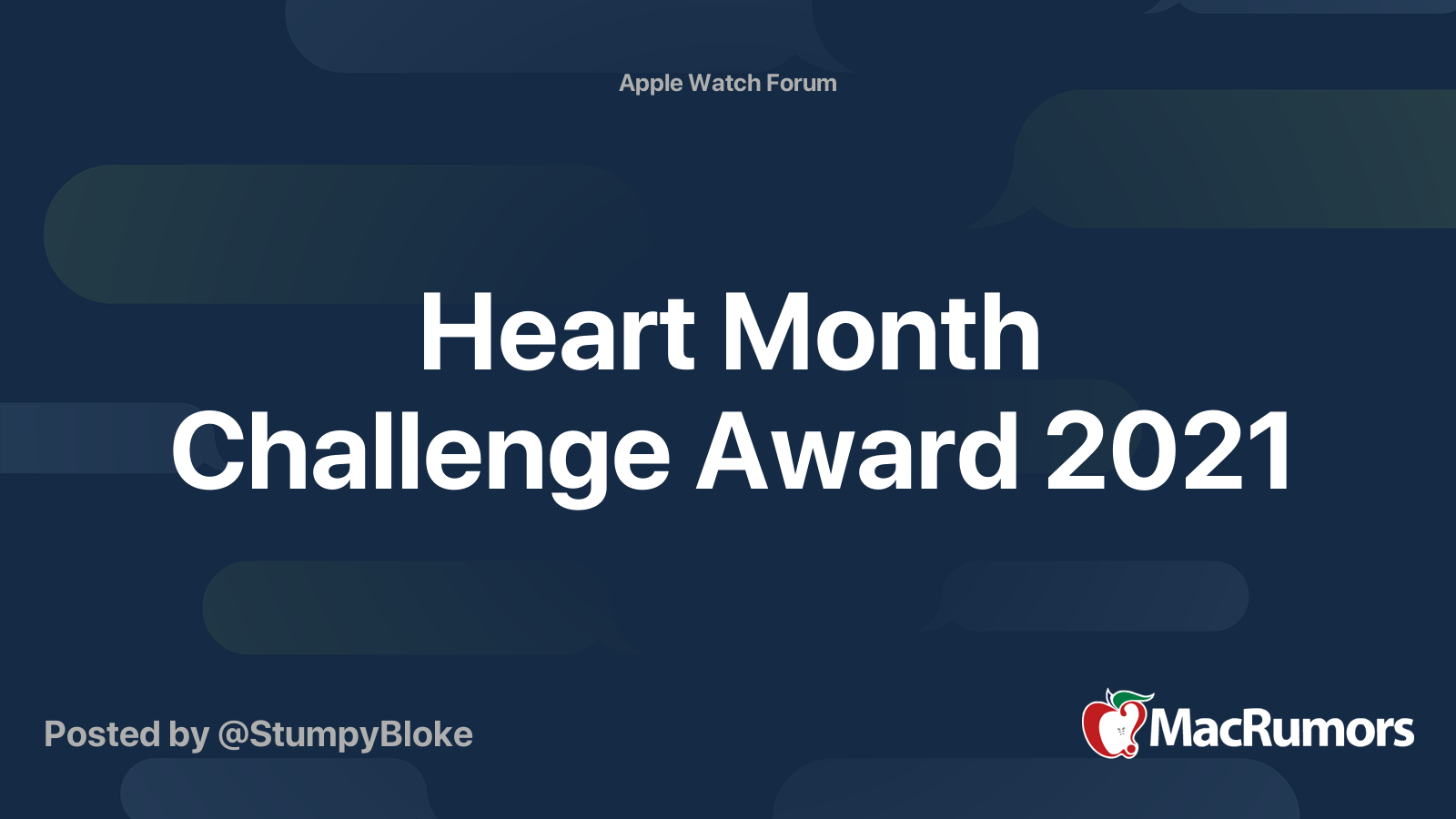 Apple Watch Forum

Heart Month Challenge Award 2021

Posted by @StumpyBloke

MacRumors